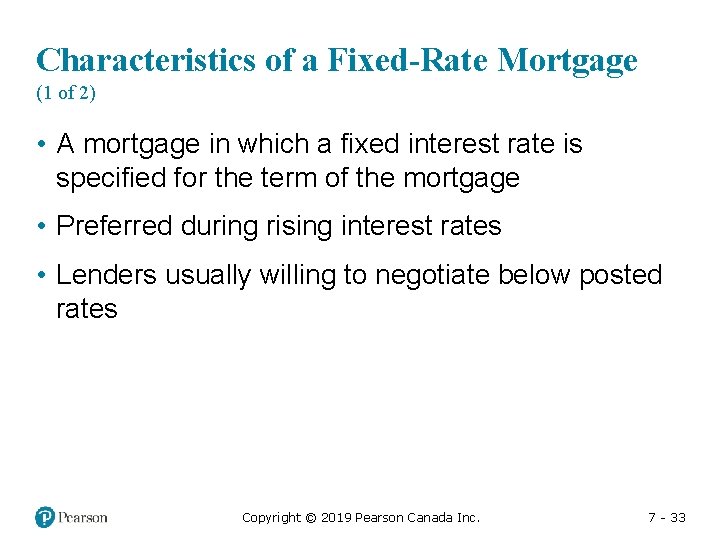 Characteristics of a Fixed-Rate Mortgage
(1 of 2)

• A mortgage in which a fixed interest rate is specified for the term of the mortgage

• Preferred during rising interest rates

• Lenders usually willing to negotiate below posted rates

Pearson

Copyright © 2019 Pearson Canada Inc.

7 - 33